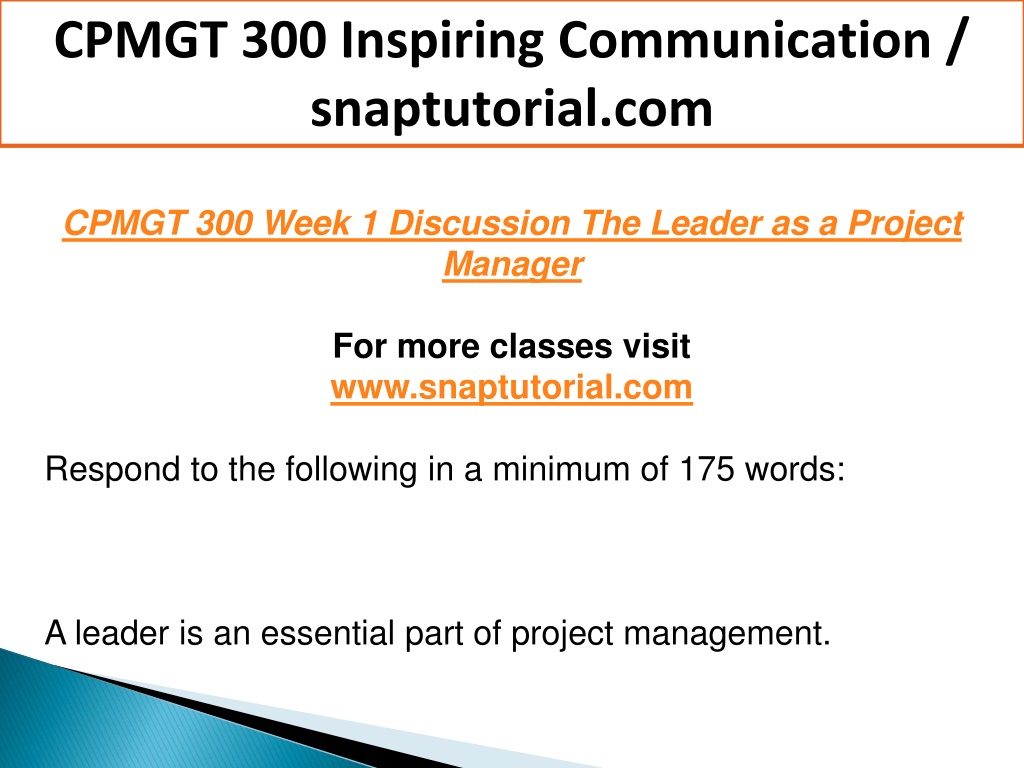 CPMGT 300 Inspiring Communication / snaptutorial.com

CPMGT 300 Week 1 Discussion The Leader as a Project Manager

For more classes visit
www.snaptutorial.com

Respond to the following in a minimum of 175 words:

A leader is an essential part of project management.